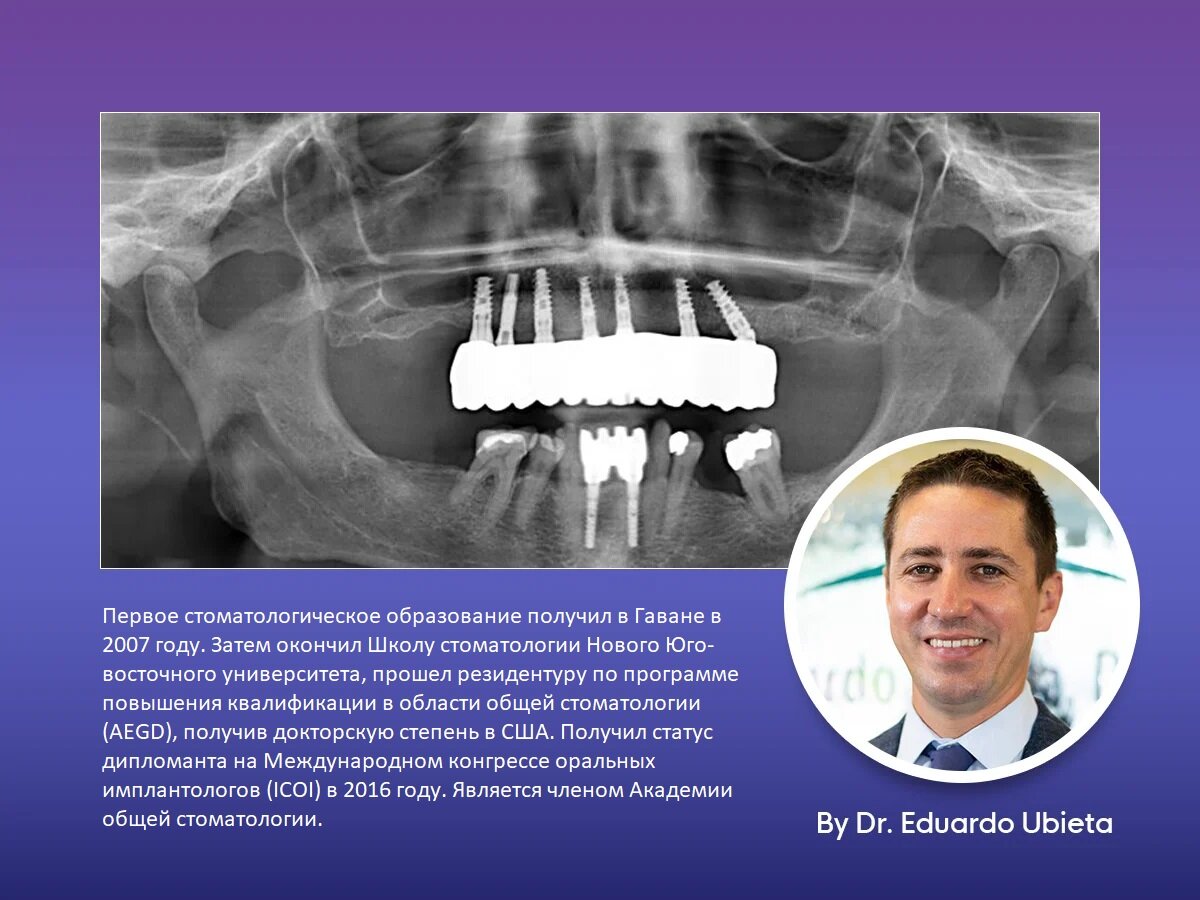 Первое стоматологическое образование получил в Гаване в 2007 году. Затем окончил Школу стоматологии Нового Юго-восточного университета, прошел резидентуру по программе повышения квалификации в области общей стоматологии (AEGD), получив докторскую степень в США. Получил статус дипломанта на Международном конгрессе оральных имплантологов (ICOI) в 2016 году. Является членом Академии общей стоматологии.

By Dr. Eduardo Ubieta